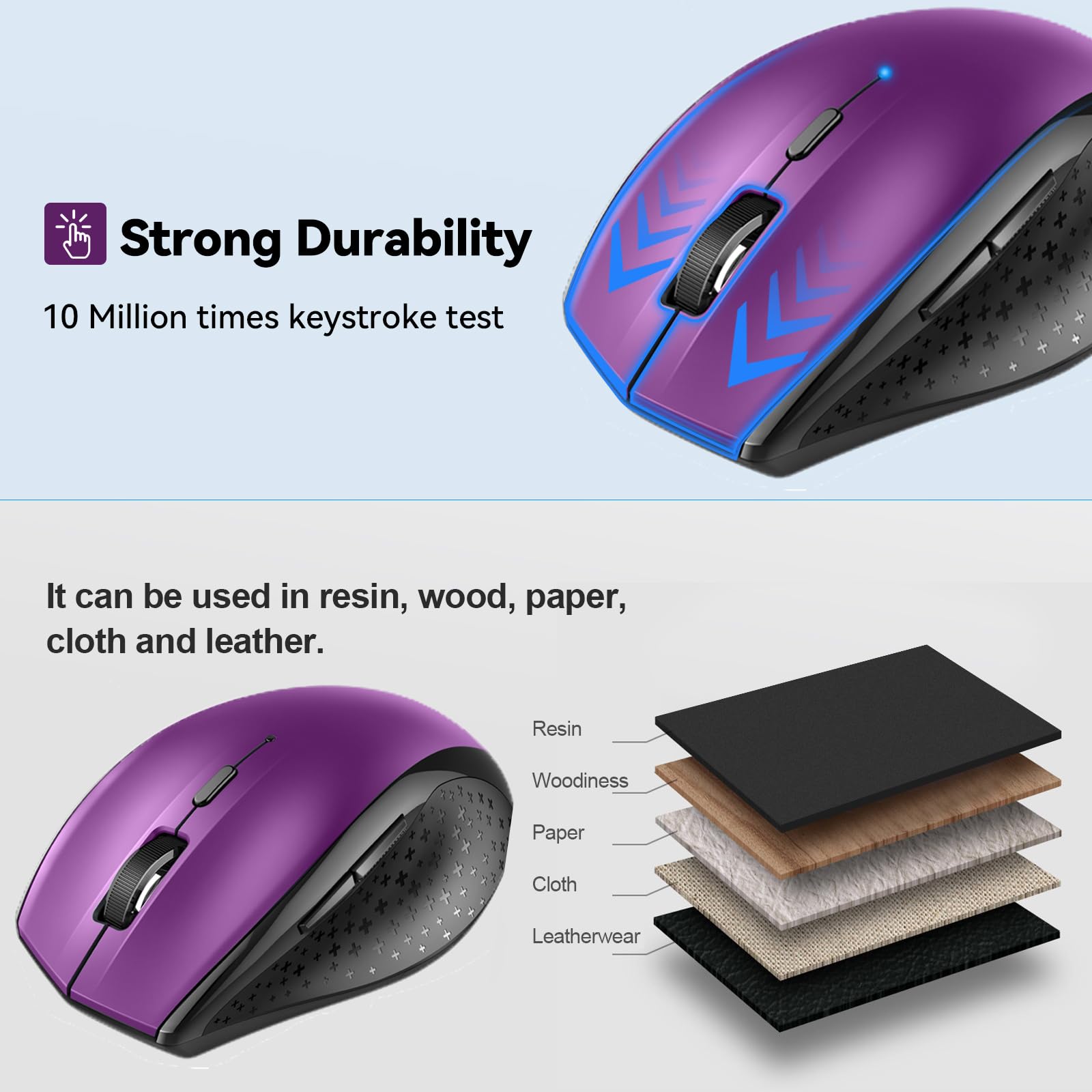 Strong Durability

10 Million times keystroke test

It can be used in resin, wood, paper, cloth and leather.

Resin

Woodiness

Paper

Cloth

Leatherwear